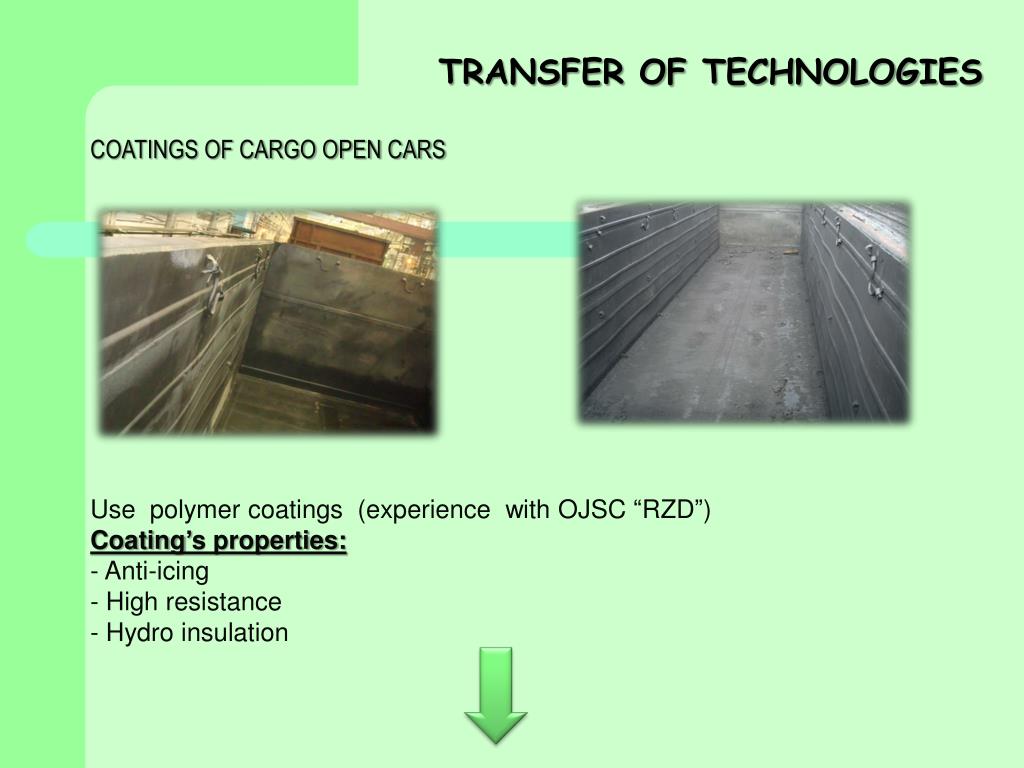 TRANSFER OF TECHNOLOGIES

COATINGS OF CARGO OPEN CARS

Use polymer coatings (experience with OJSC “RZD”)
Coating’s properties:
- Anti-icing
- High resistance
- Hydro insulation